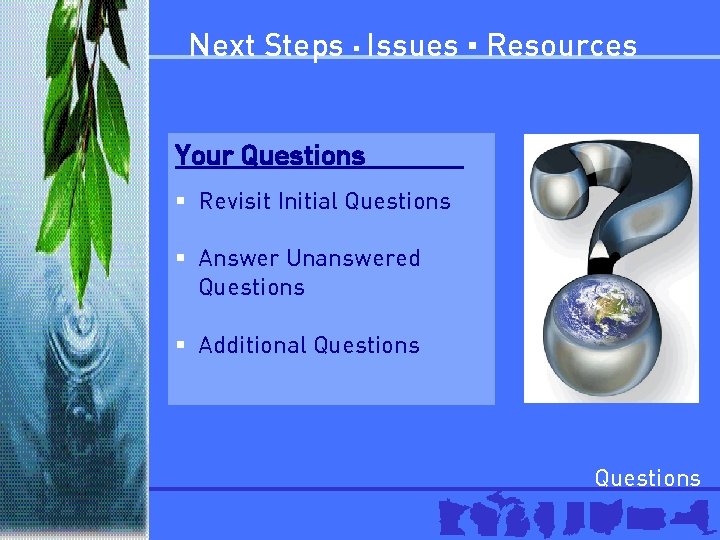 Next Steps ▪ Issues ▪ Resources

Your Questions

▪ Revisit Initial Questions

▪ Answer Unanswered Questions

▪ Additional Questions

Questions